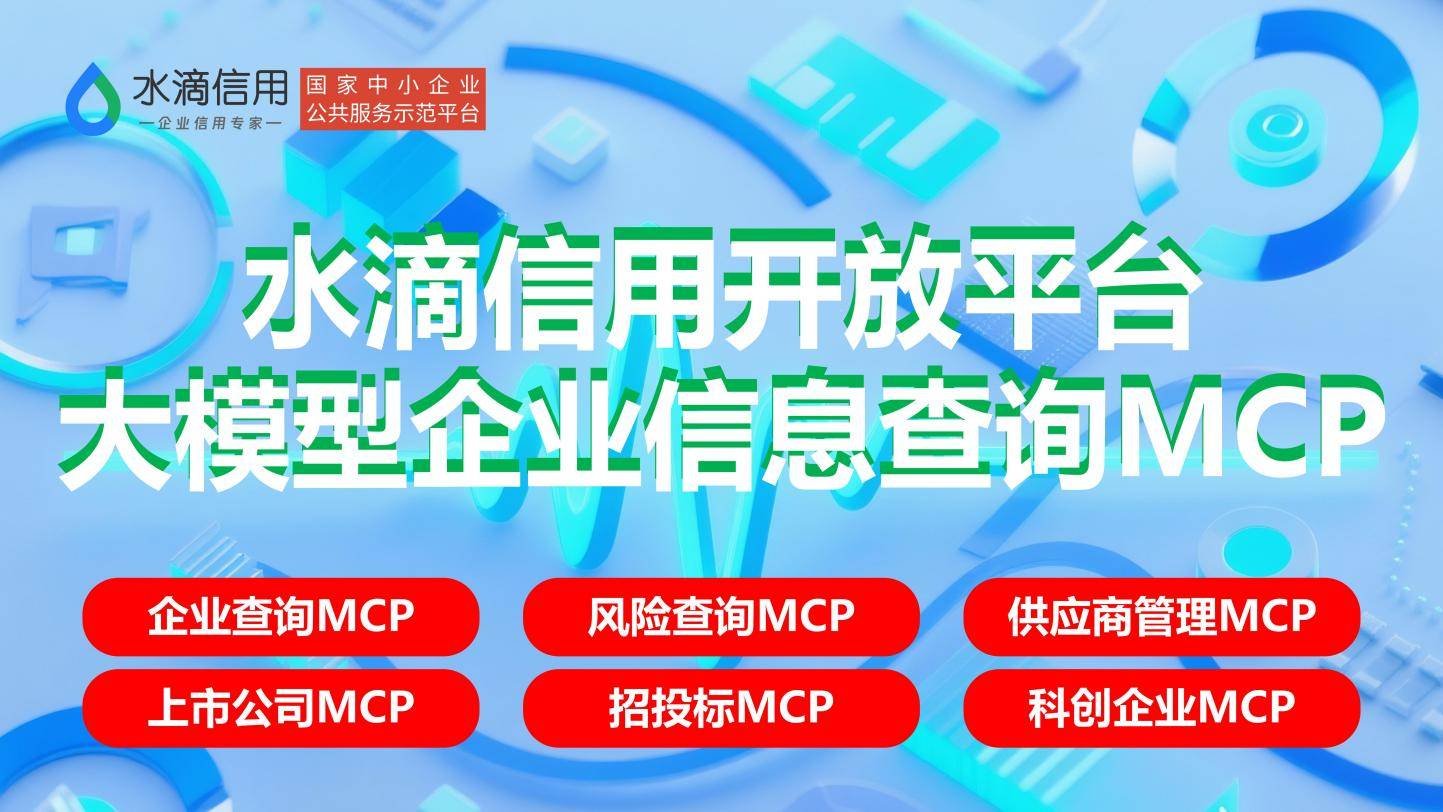 水滴信用
—企业信用专家—

国家中小企业
公共服务示范平台

水滴信用开放平台
大模型企业信息查询MCP

企业查询MCP
风险查询MCP
供应商管理MCP
上市公司MCP
招投标MCP
科创企业MCP